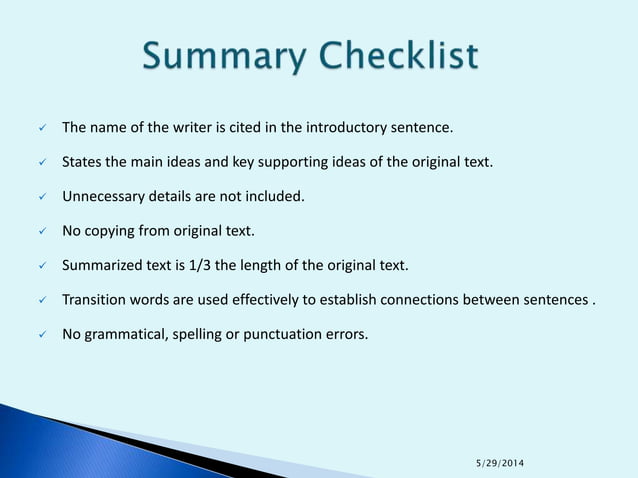 Summary Checklist

✓ The name of the writer is cited in the introductory sentence.

✓ States the main ideas and key supporting ideas of the original text.

✓ Unnecessary details are not included.

✓ No copying from original text.

✓ Summarized text is 1/3 the length of the original text.

✓ Transition words are used effectively to establish connections between sentences .

✓ No grammatical, spelling or punctuation errors.

5/29/2014